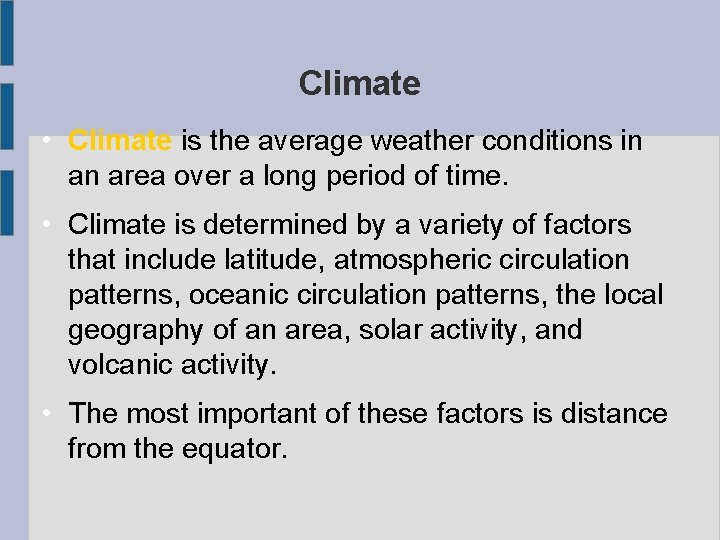 Climate

• Climate is the average weather conditions in an area over a long period of time.

• Climate is determined by a variety of factors that include latitude, atmospheric circulation patterns, oceanic circulation patterns, the local geography of an area, solar activity, and volcanic activity.

• The most important of these factors is distance from the equator.